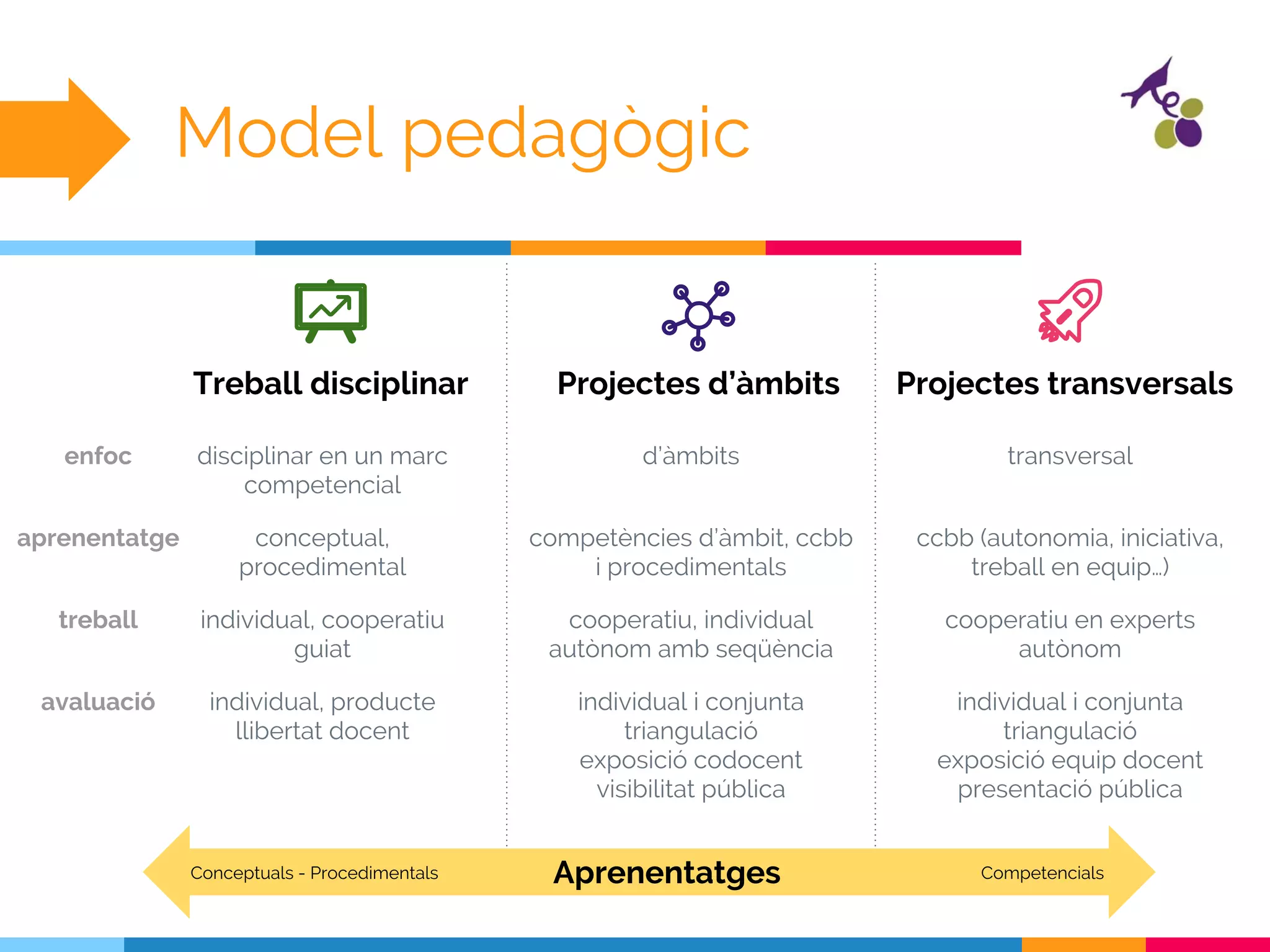 Model pedagògic

| | Treball disciplinar | Projectes d'àmbits | Projectes transversals |
|---|---|---|---|
| enfoc | disciplinar en un marc competencial | d'àmbits | transversal |
| aprenentatge | conceptual, procedimental | competències d'àmbit, ccbb i procedimentals | ccbb (autonomia, iniciativa, treball en equip...) |
| treball | individual, cooperatiu guiat | cooperatiu, individual autònom amb seqüència | cooperatiu en experts autònom |
| avaluació | individual, producte llibertat docent | individual i conjunta triangulació exposició codocent visibilitat pública | individual i conjunta triangulació exposició equip docent presentació pública |

Conceptuals - Procedimentals
Aprenentatges
Competencials